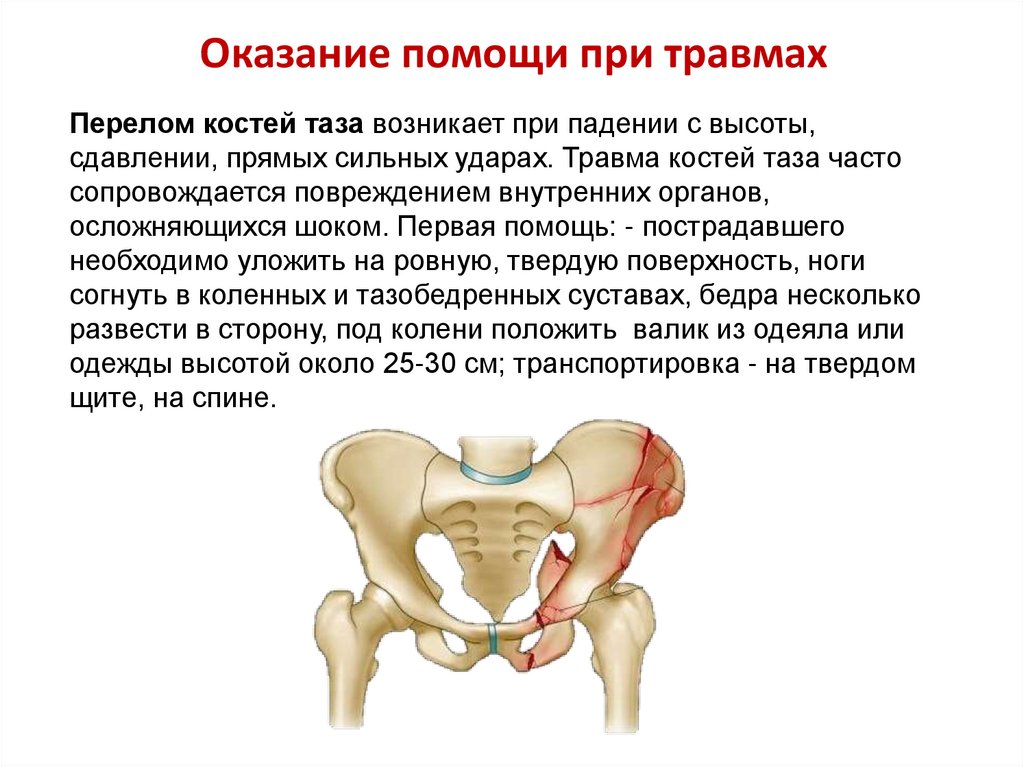 Оказание помощи при травмах

Перелом костей таза возникает при падении с высоты, сдавлении, прямых сильных ударах. Травма костей таза часто сопровождается повреждением внутренних органов, осложняющихся шоком. Первая помощь: - пострадавшего необходимо уложить на ровную, твердую поверхность, ноги согнуть в коленных и тазобедренных суставах, бедра несколько развести в сторону, под колени положить валик из одеяла или одежды высотой около 25-30 см; транспортировка - на твердом щите, на спине.